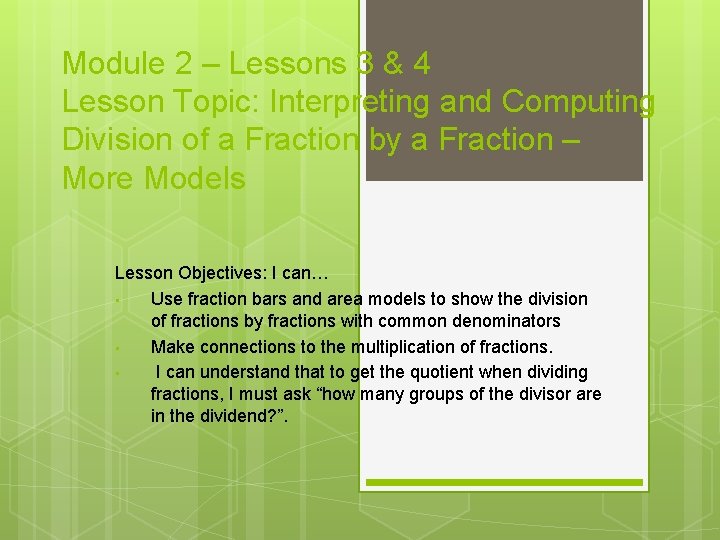 Module 2 – Lessons 3 & 4
Lesson Topic: Interpreting and Computing Division of a Fraction by a Fraction – More Models

Lesson Objectives: I can…
• Use fraction bars and area models to show the division of fractions by fractions with common denominators
• Make connections to the multiplication of fractions.
• I can understand that to get the quotient when dividing fractions, I must ask “how many groups of the divisor are in the dividend?”.